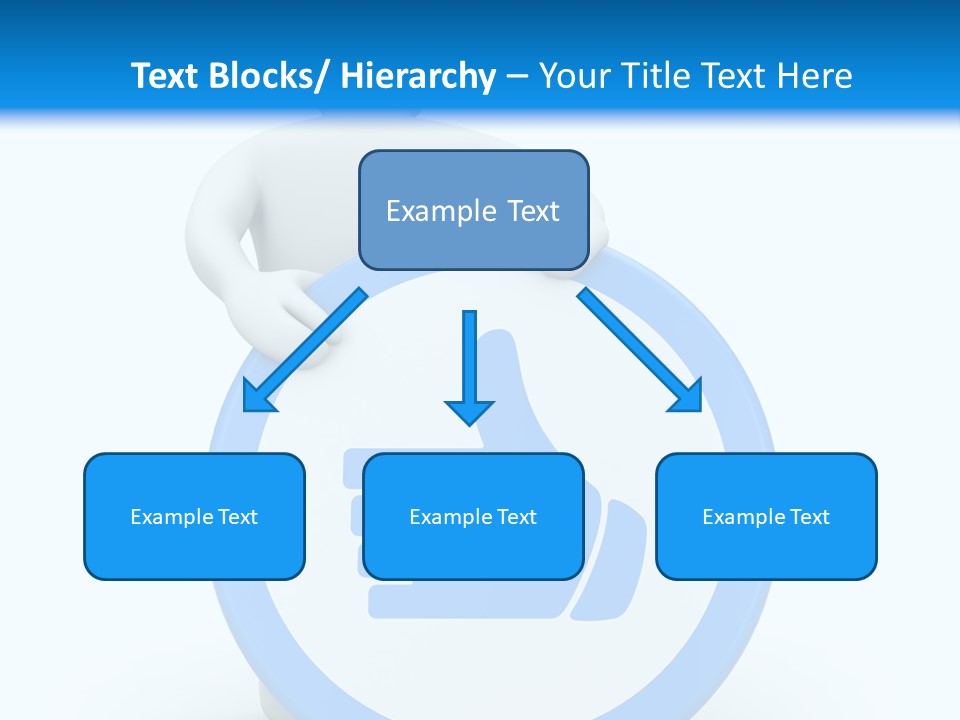 Text Blocks/ Hierarchy – Your Title Text Here

Example Text

Example Text

Example Text

Example Text